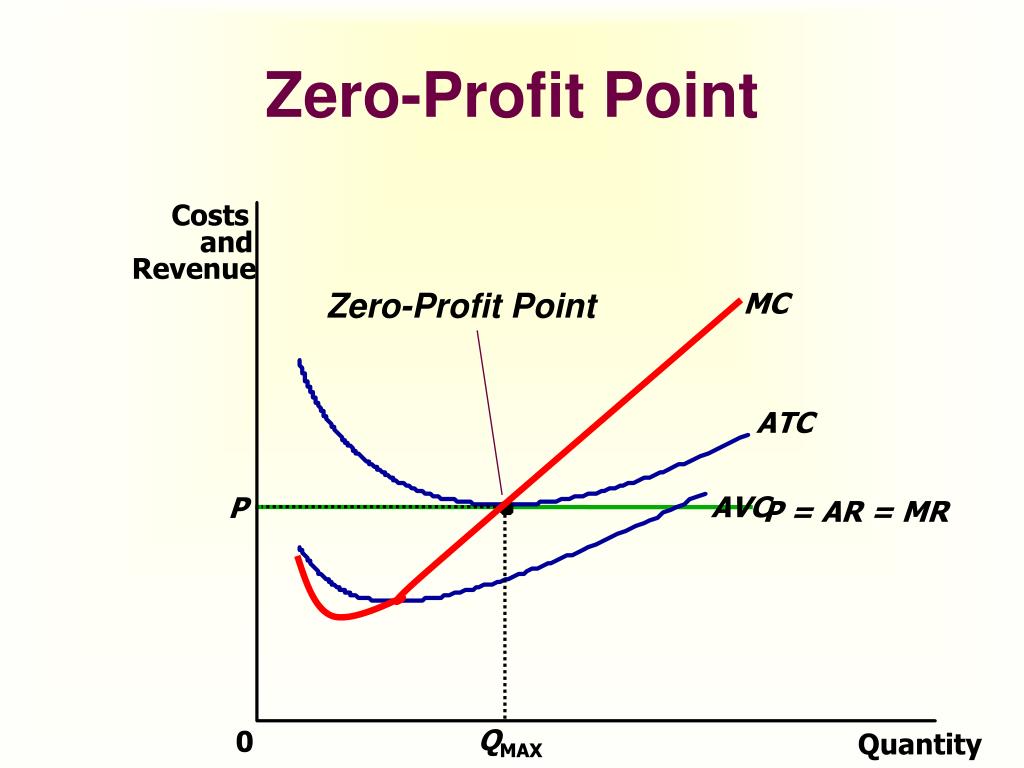 Zero-Profit Point

Costs and Revenue

Zero-Profit Point

MC

ATC

P

AVC

P = AR = MR

0

$Q_{MAX}$

Quantity